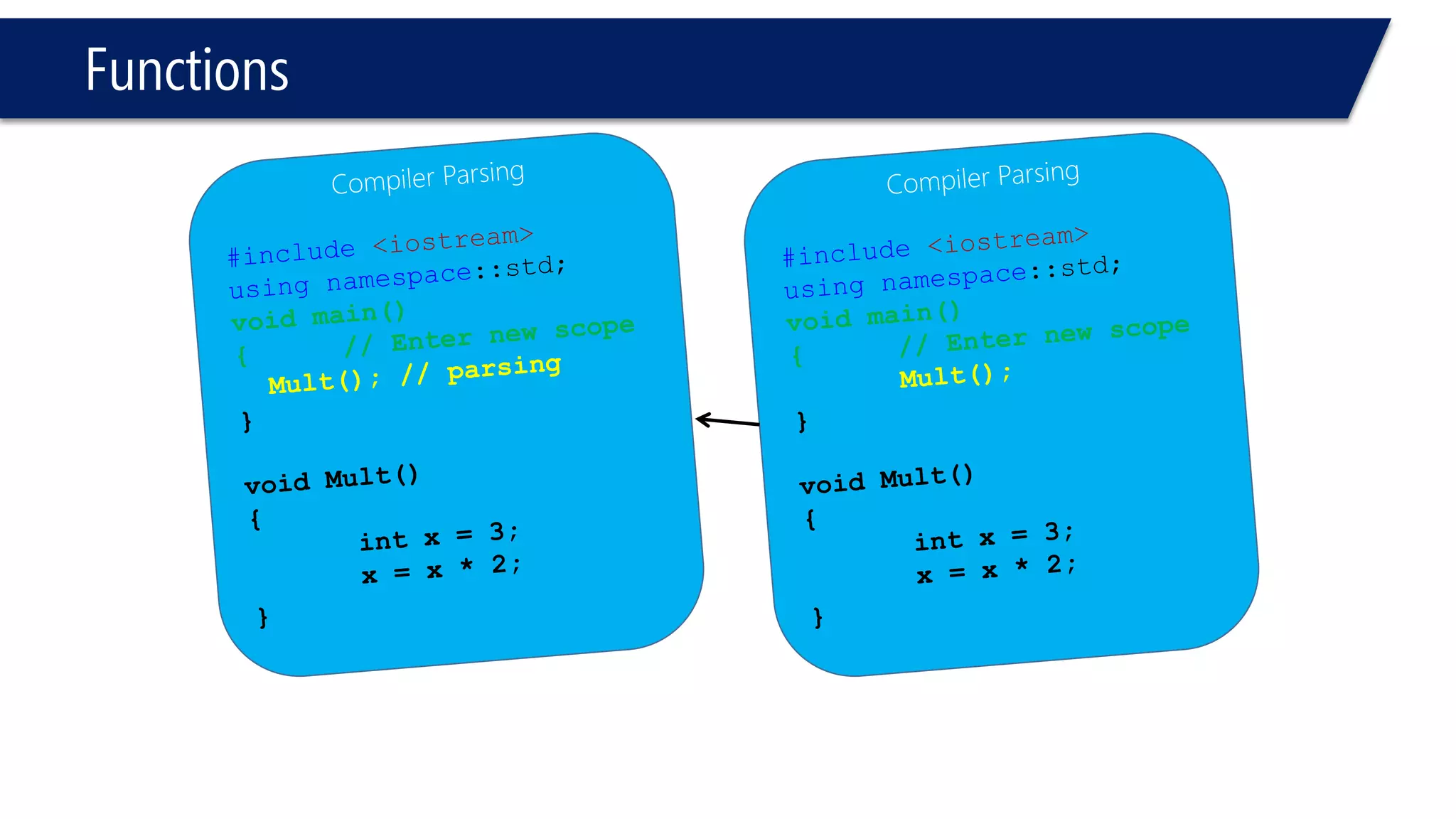 Functions

Compiler Parsing

#include <iostream>
using namespace::std;
void main()
{ // Enter new scope
Mult(); // parsing
}

void Mult()
{
int x = 3;
x = x * 2;
}

Compiler Parsing

#include <iostream>
using namespace::std;
void main()
{ // Enter new scope
Mult();
}

void Mult()
{
int x = 3;
x = x * 2;
}